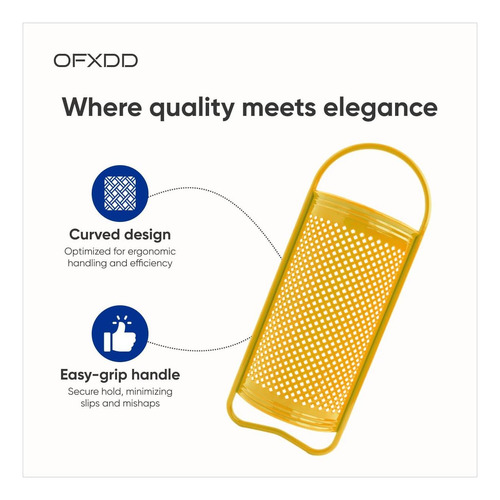 OFXDD

Where quality meets elegance

Curved design
Optimized for ergonomic handling and efficiency

Easy-grip handle
Secure hold, minimizing slips and mishaps